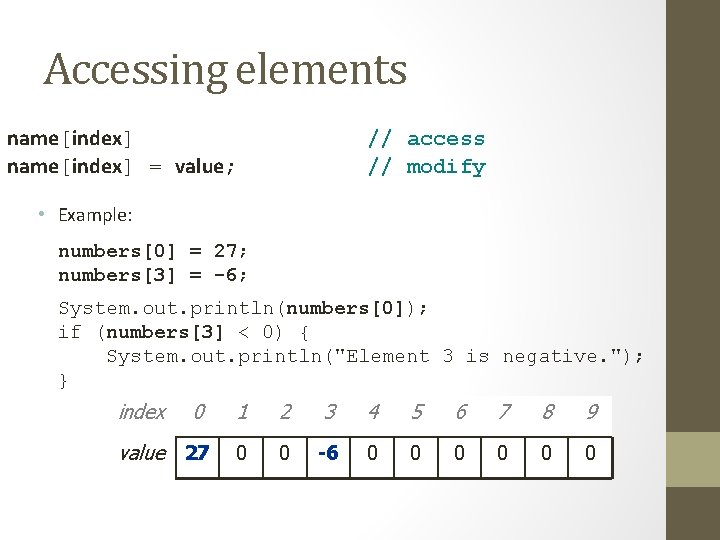 Accessing elements

name[index]  // access
name[index] = value;  // modify

• Example:

numbers[0] = 27;
numbers[3] = -6;

System.out.println(numbers[0]);
if (numbers[3] < 0) {
    System.out.println("Element 3 is negative.");
}

| index | 0 | 1 | 2 | 3 | 4 | 5 | 6 | 7 | 8 | 9 |
|---|---|---|---|---|---|---|---|---|---|---|
| value | 27 | 0 | 0 | -6 | 0 | 0 | 0 | 0 | 0 | 0 |